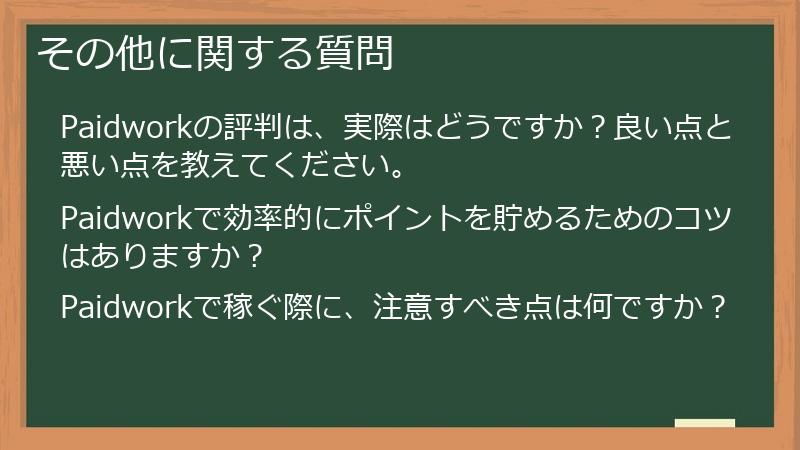 その他に関する質問

Paidworkの評判は、実際はどうですか？良い点と悪い点を教えてください。

Paidworkで効率的にポイントを貯めるためのコツはありますか？

Paidworkで稼ぐ際に、注意すべき点は何ですか？